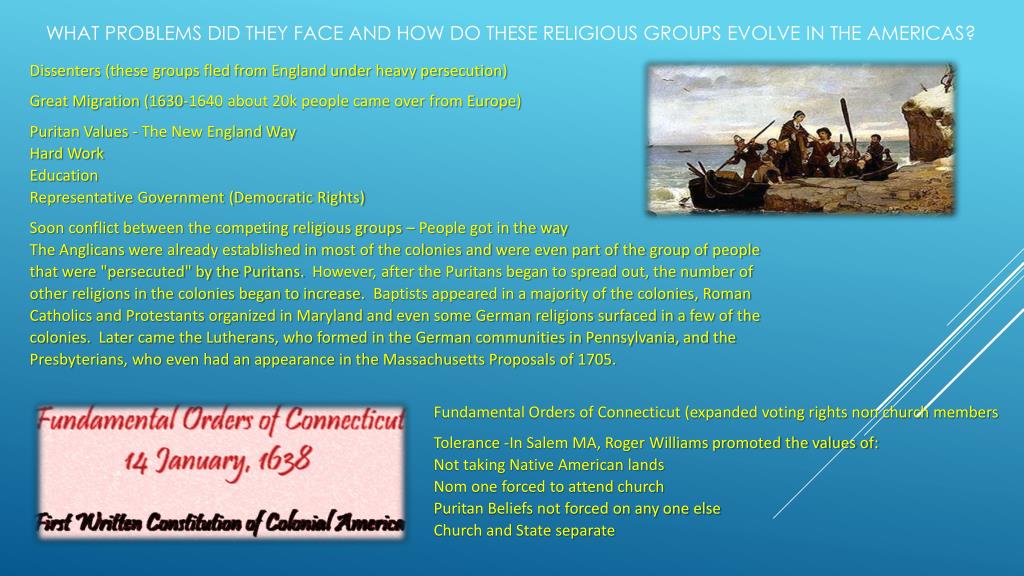 WHAT PROBLEMS DID THEY FACE AND HOW DO THESE RELIGIOUS GROUPS EVOLVE IN THE AMERICAS?

Dissenters (these groups fled from England under heavy persecution)

Great Migration (1630-1640 about 20k people came over from Europe)

Puritan Values - The New England Way
Hard Work
Education
Representative Government (Democratic Rights)

Soon conflict between the competing religious groups – People got in the way
The Anglicans were already established in most of the colonies and were even part of the group of people that were "persecuted" by the Puritans. However, after the Puritans began to spread out, the number of other religions in the colonies began to increase. Baptists appeared in a majority of the colonies, Roman Catholics and Protestants organized in Maryland and even some German religions surfaced in a few of the colonies. Later came the Lutherans, who formed in the German communities in Pennsylvania, and the Presbyterians, who even had an appearance in the Massachusetts Proposals of 1705.

Fundamental Orders of Connecticut
14 January, 1638
First Written Constitution of Colonial America

Fundamental Orders of Connecticut (expanded voting rights non church members

Tolerance -In Salem MA, Roger Williams promoted the values of:
Not taking Native American lands
Nom one forced to attend church
Puritan Beliefs not forced on any one else
Church and State separate